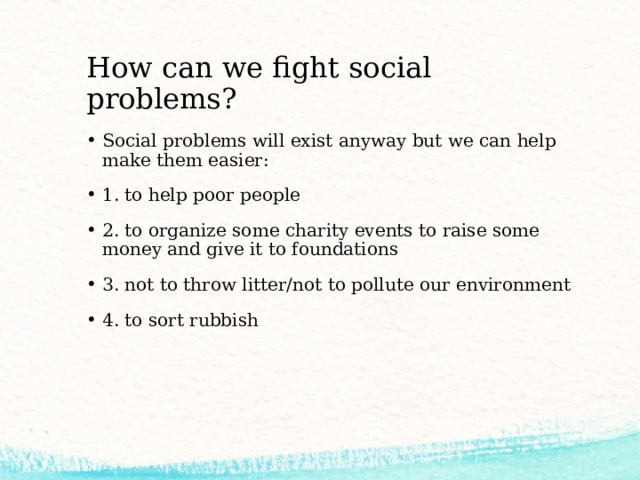 How can we fight social problems?

• Social problems will exist anyway but we can help make them easier:

• 1. to help poor people

• 2. to organize some charity events to raise some money and give it to foundations

• 3. not to throw litter/not to pollute our environment

• 4. to sort rubbish